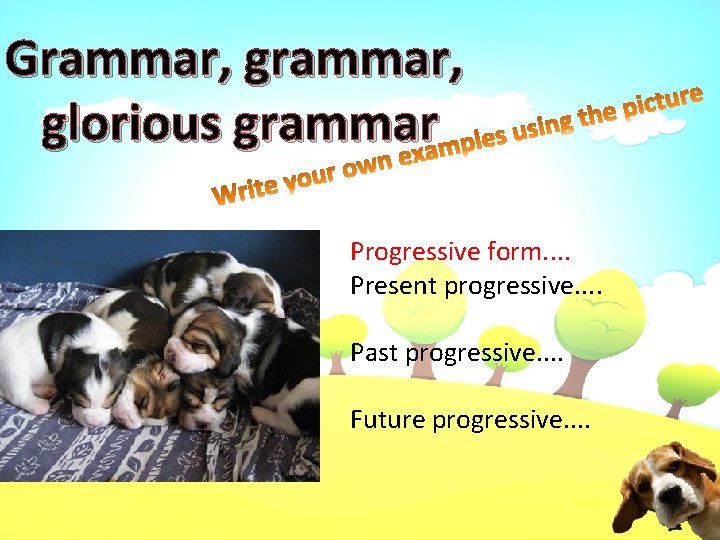 Grammar, grammar, glorious grammar

Write your own examples using the picture

Progressive form....
Present progressive....

Past progressive....

Future progressive....